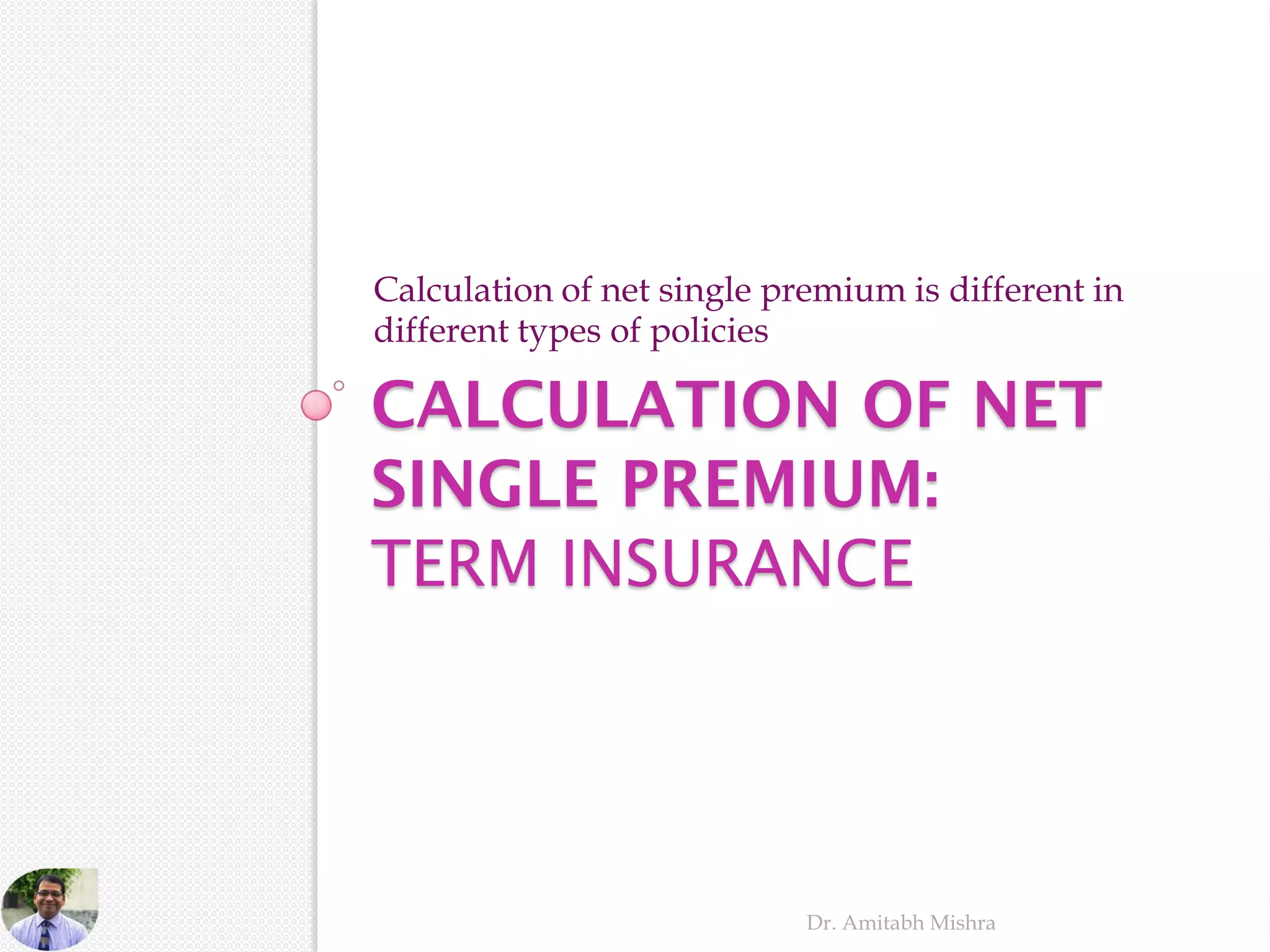 Calculation of net single premium is different in different types of policies

CALCULATION OF NET SINGLE PREMIUM:
TERM INSURANCE

Dr. Amitabh Mishra